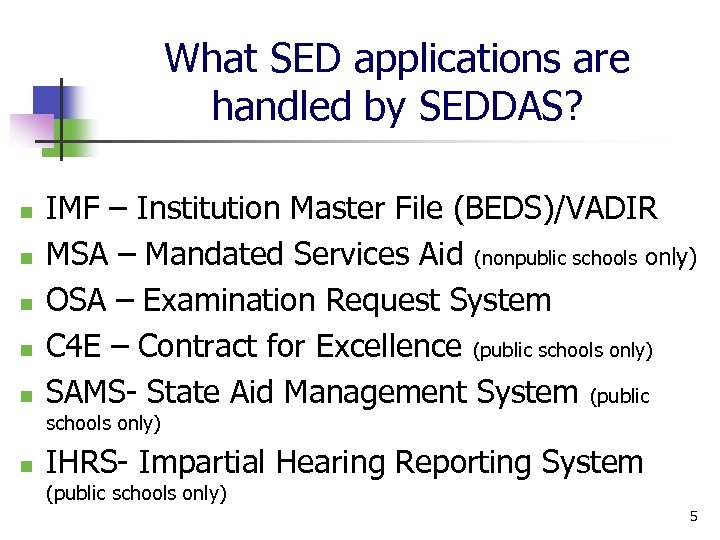 What SED applications are handled by SEDDAS?

- IMF – Institution Master File (BEDS)/VADIR
- MSA – Mandated Services Aid (nonpublic schools only)
- OSA – Examination Request System
- C4E – Contract for Excellence (public schools only)
- SAMS- State Aid Management System (public schools only)
- IHRS- Impartial Hearing Reporting System (public schools only)

5